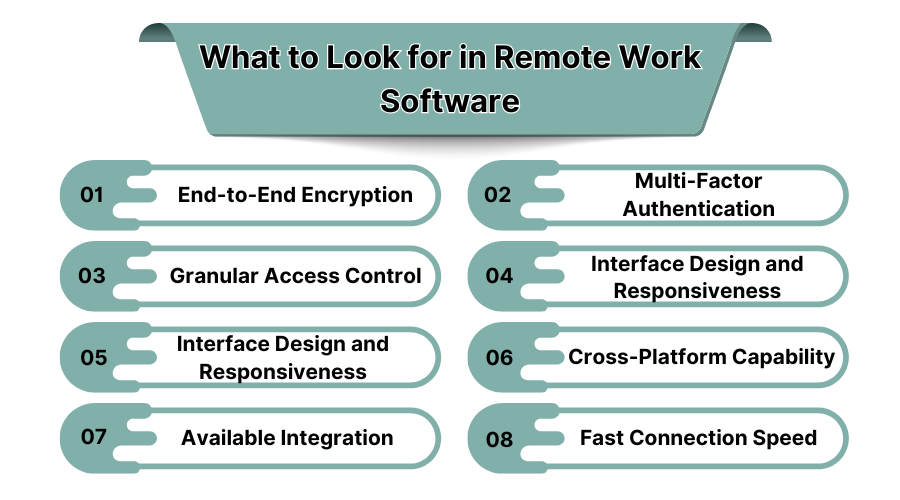 What to Look for in Remote Work Software

01 End-to-End Encryption

02 Multi-Factor Authentication

03 Granular Access Control

04 Interface Design and Responsiveness

05 Interface Design and Responsiveness

06 Cross-Platform Capability

07 Available Integration

08 Fast Connection Speed